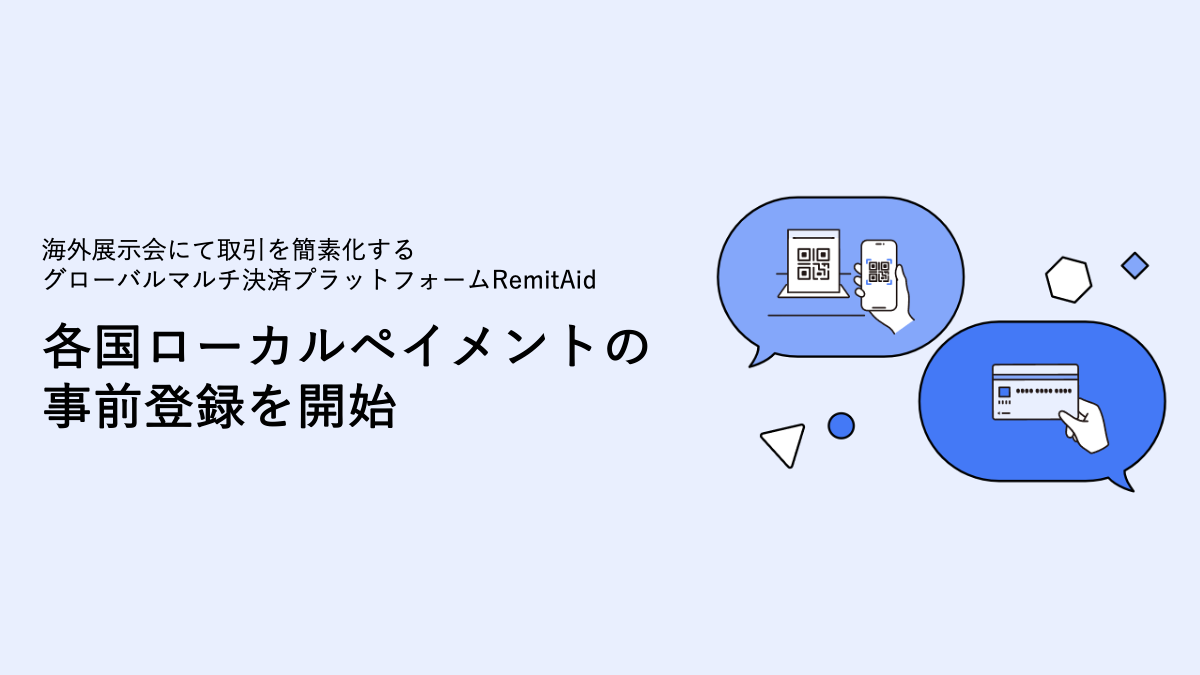 海外展示会にて取引を簡素化する
グローバルマルチ決済プラットフォームRemitAid

各国ローカルペイメントの
事前登録を開始